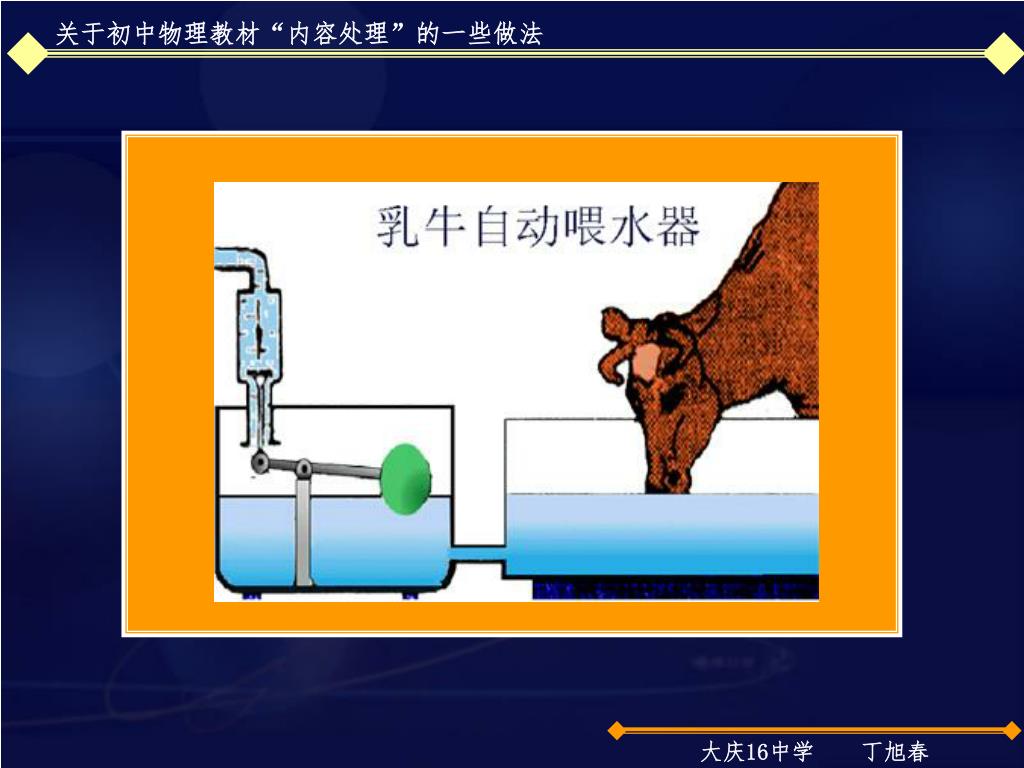 关于初中物理教材“内容处理”的一些做法

乳牛自动喂水器

大庆16中学　　丁旭春